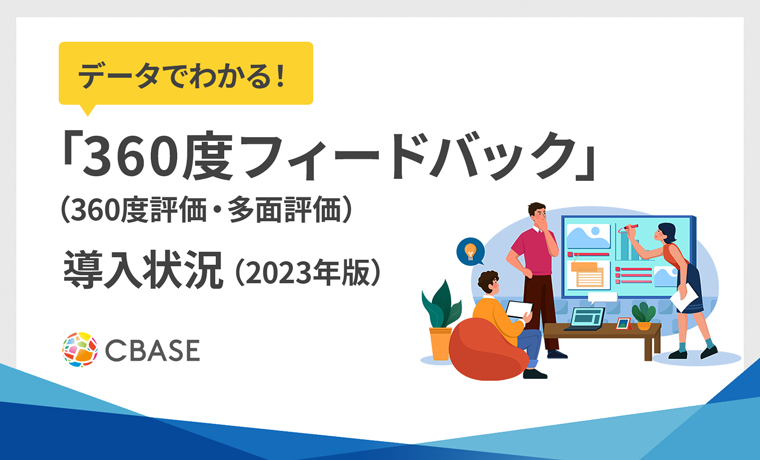 データでわかる！

「360度フィードバック」
（360度評価・多面評価）
導入状況（2023年版）

CBASE